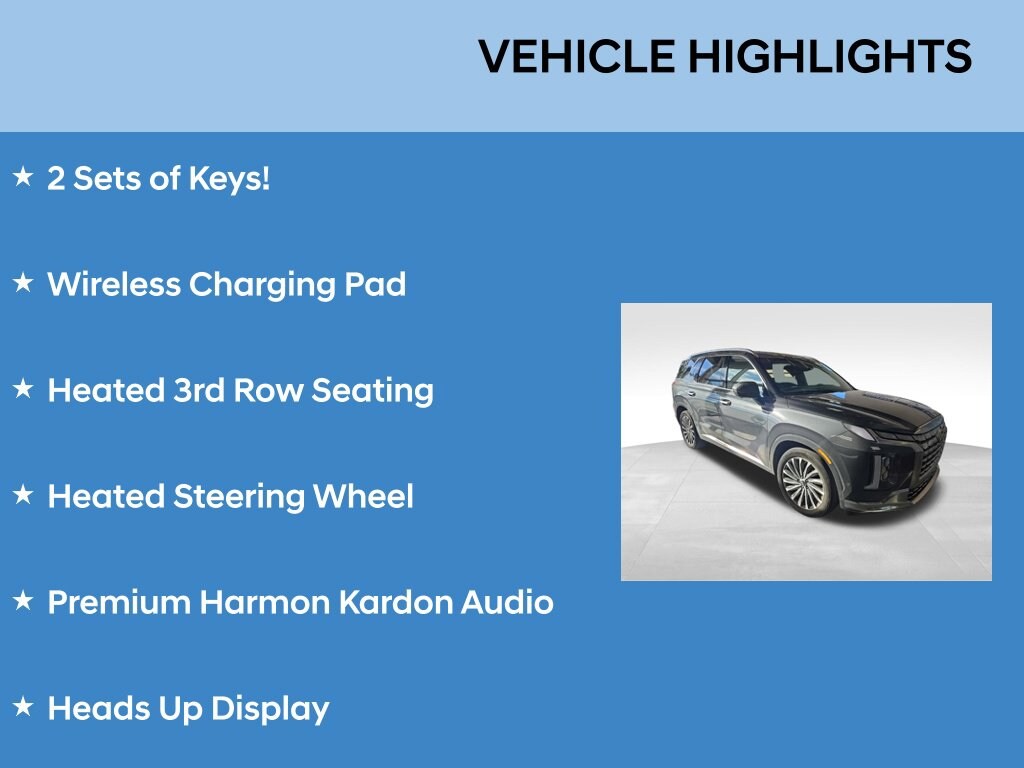 VEHICLE HIGHLIGHTS

★ 2 Sets of Keys!

★ Wireless Charging Pad

★ Heated 3rd Row Seating

★ Heated Steering Wheel

★ Premium Harmon Kardon Audio

★ Heads Up Display